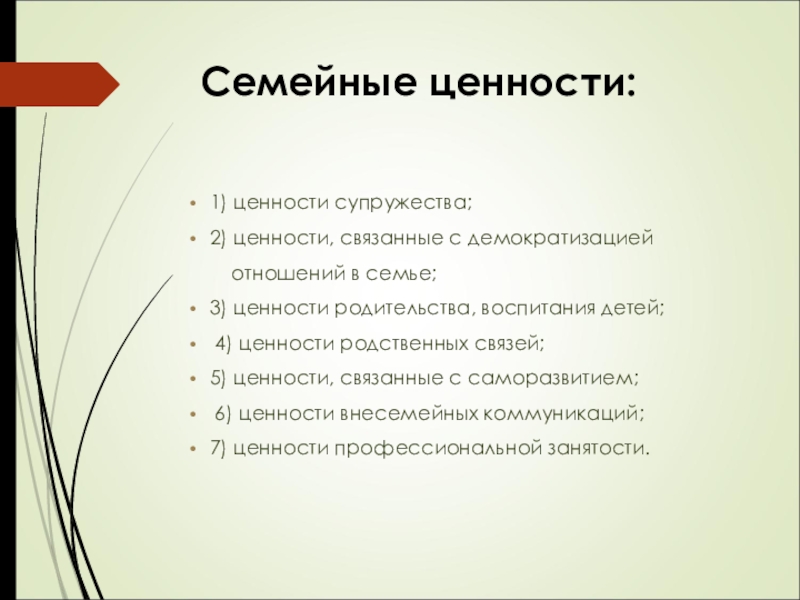 Семейные ценности:

- 1) ценности супружества;
- 2) ценности, связанные с демократизацией отношений в семье;
- 3) ценности родительства, воспитания детей;
- 4) ценности родственных связей;
- 5) ценности, связанные с саморазвитием;
- 6) ценности внесемейных коммуникаций;
- 7) ценности профессиональной занятости.